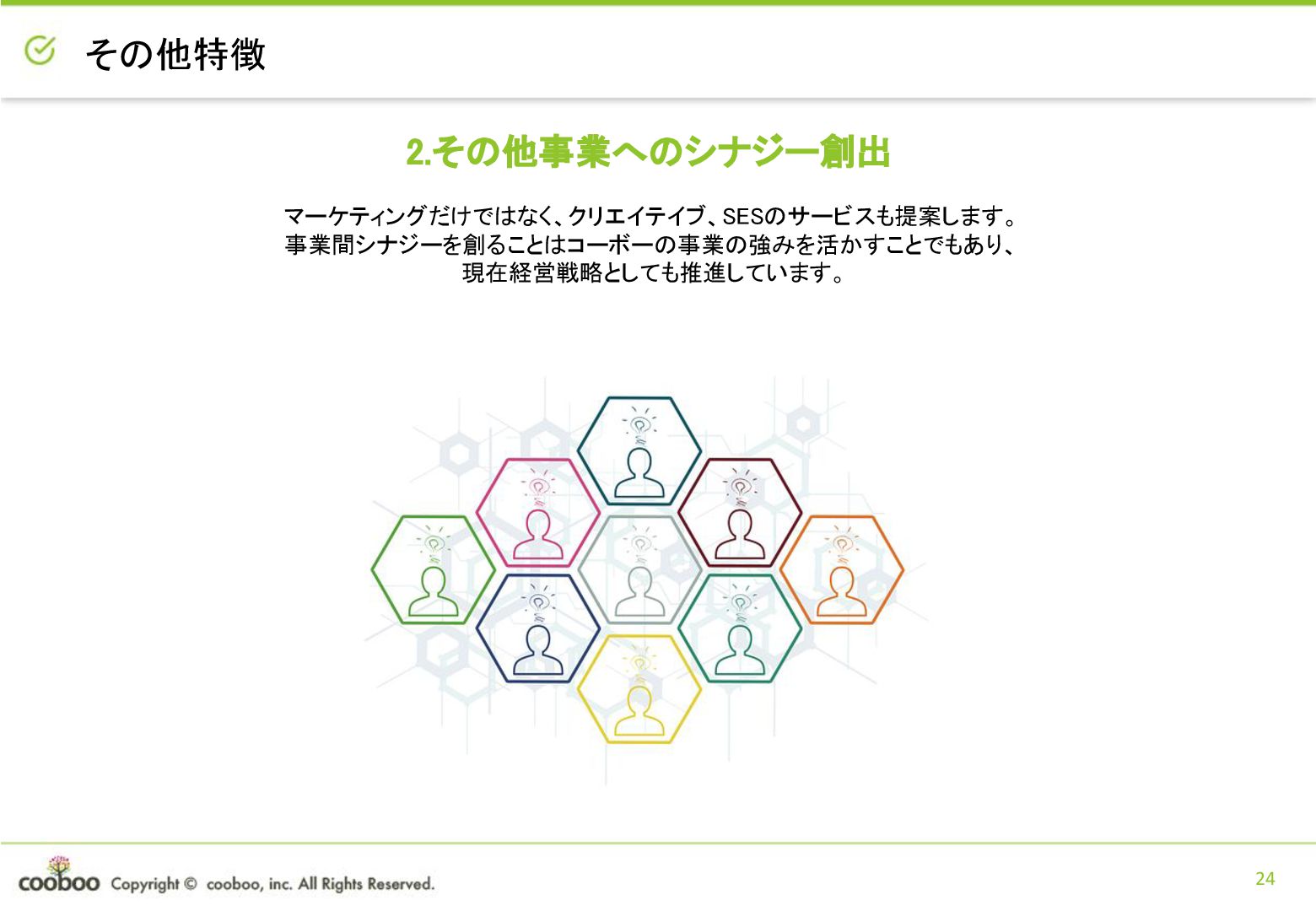 その他特徴

2.その他事業へのシナジー創出

マーケティングだけではなく、クリエイティブ、SESのサービスも提案します。
事業間シナジーを創ることはコーボーの事業の強みを活かすことでもあり、
現在経営戦略としても推進しています。

cooboo Copyright © cooboo, inc. All Rights Reserved.

24